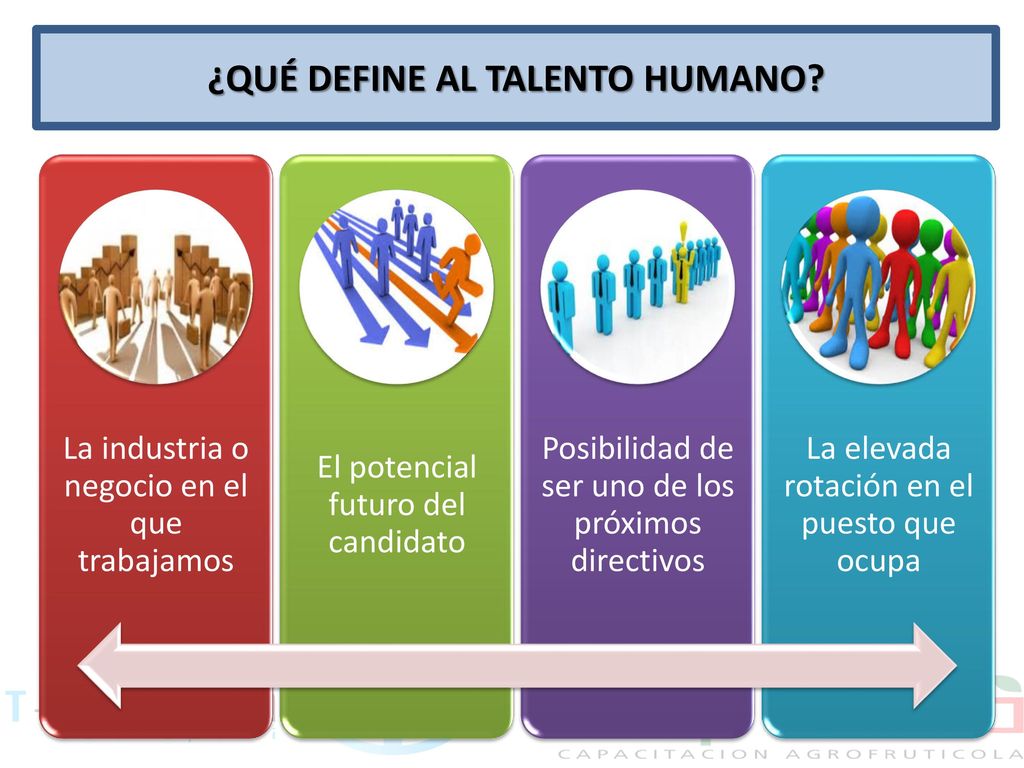 ¿QUÉ DEFINE AL TALENTO HUMANO?

La industria o negocio en el que trabajamos

El potencial futuro del candidato

Posibilidad de ser uno de los próximos directivos

La elevada rotación en el puesto que ocupa

CAPACITACION AGROFRUTICOLA